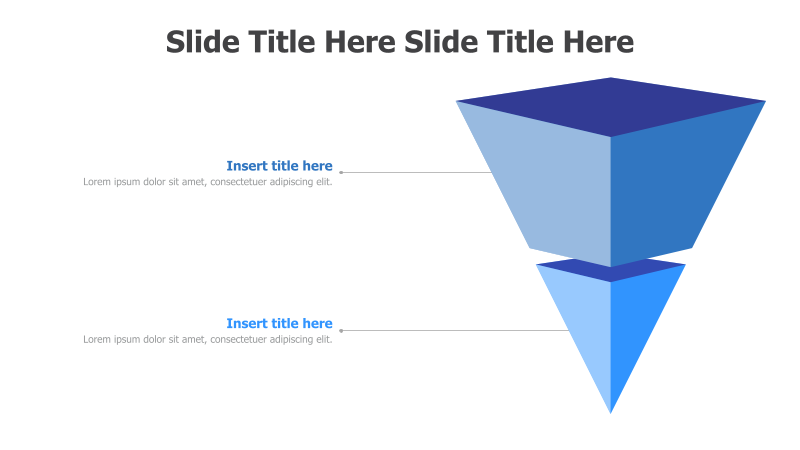 Slide Title Here Slide Title Here

Insert title here
Lorem ipsum dolor sit amet, consectetuer adipiscing elit.

Insert title here
Lorem ipsum dolor sit amet, consectetuer adipiscing elit.